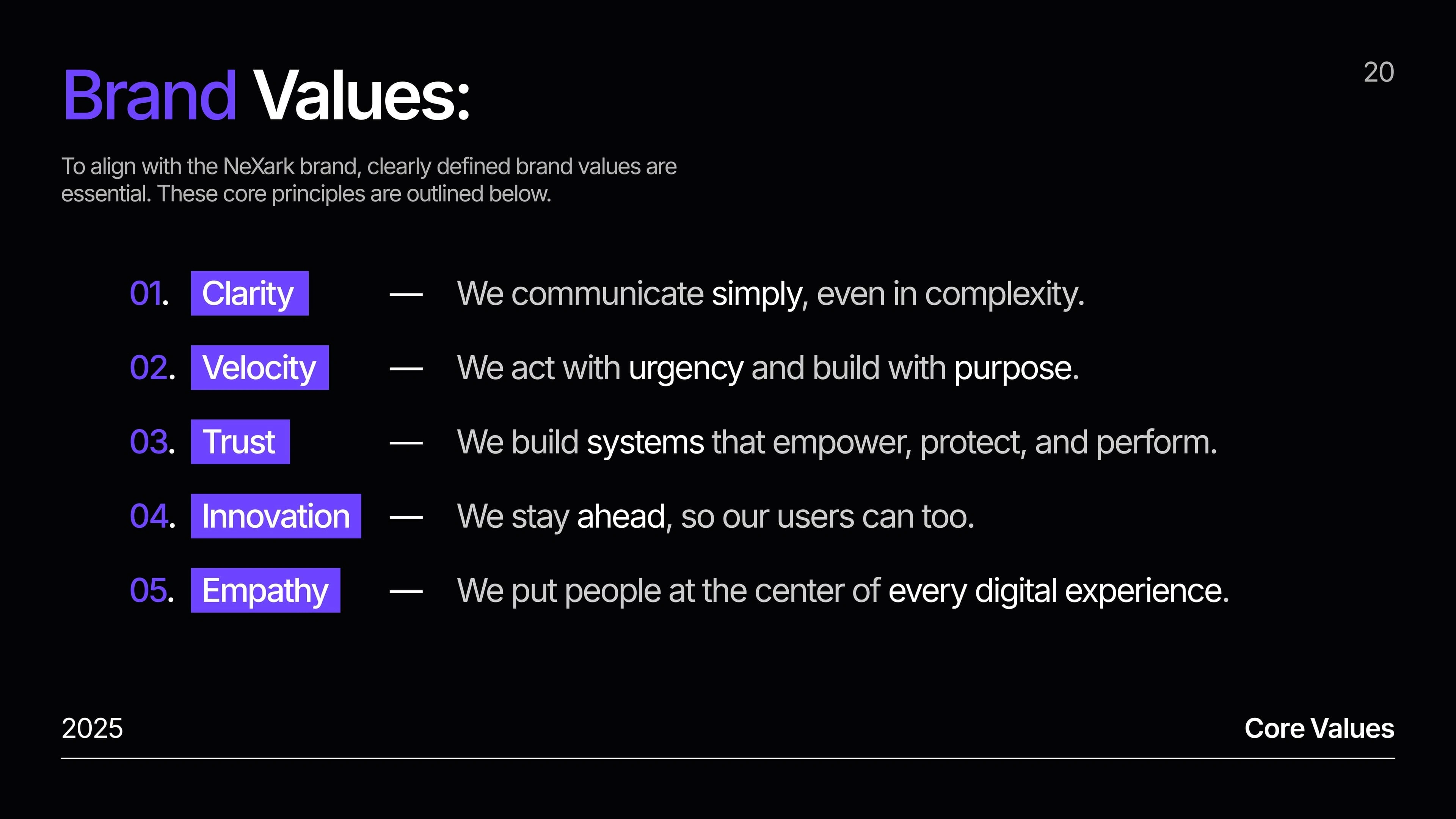 Brand Values:

20

To align with the NeXark brand, clearly defined brand values are essential. These core principles are outlined below.

01. Clarity — We communicate simply, even in complexity.

02. Velocity — We act with urgency and build with purpose.

03. Trust — We build systems that empower, protect, and perform.

04. Innovation — We stay ahead, so our users can too.

05. Empathy — We put people at the center of every digital experience.

2025

Core Values